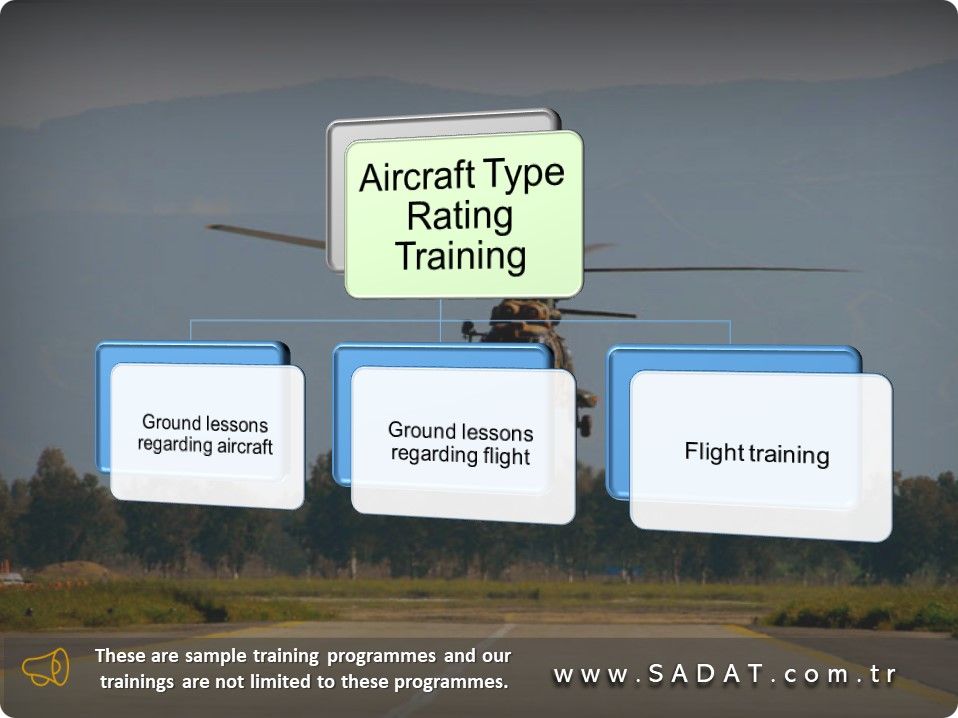 Aircraft Type Rating Training

Ground lessons regarding aircraft

Ground lessons regarding flight

Flight training

These are sample training programmes and our trainings are not limited to these programmes.

www.SADAT.com.tr